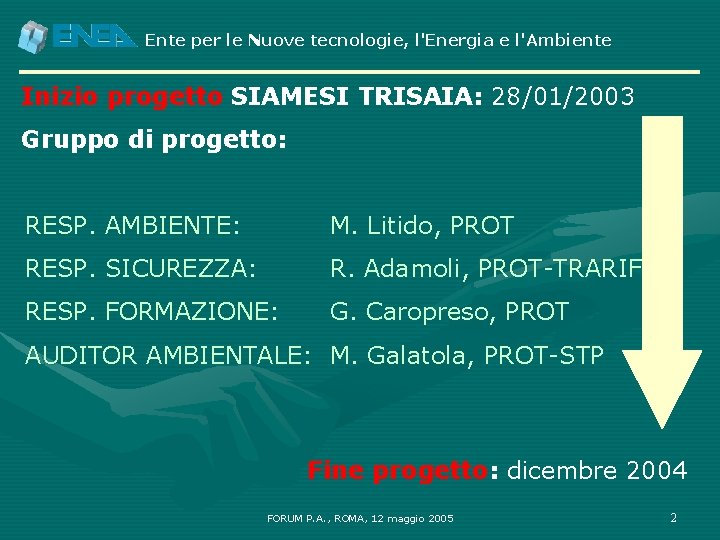 ENEA Ente per le Nuove tecnologie, l'Energia e l'Ambiente

Inizio progetto SIAMESI TRISAIA: 28/01/2003

Gruppo di progetto:

RESP. AMBIENTE: M. Litido, PROT
RESP. SICUREZZA: R. Adamoli, PROT-TRARIF
RESP. FORMAZIONE: G. Caropreso, PROT
AUDITOR AMBIENTALE: M. Galatola, PROT-STP

Fine progetto: dicembre 2004

FORUM P.A., ROMA, 12 maggio 2005

2